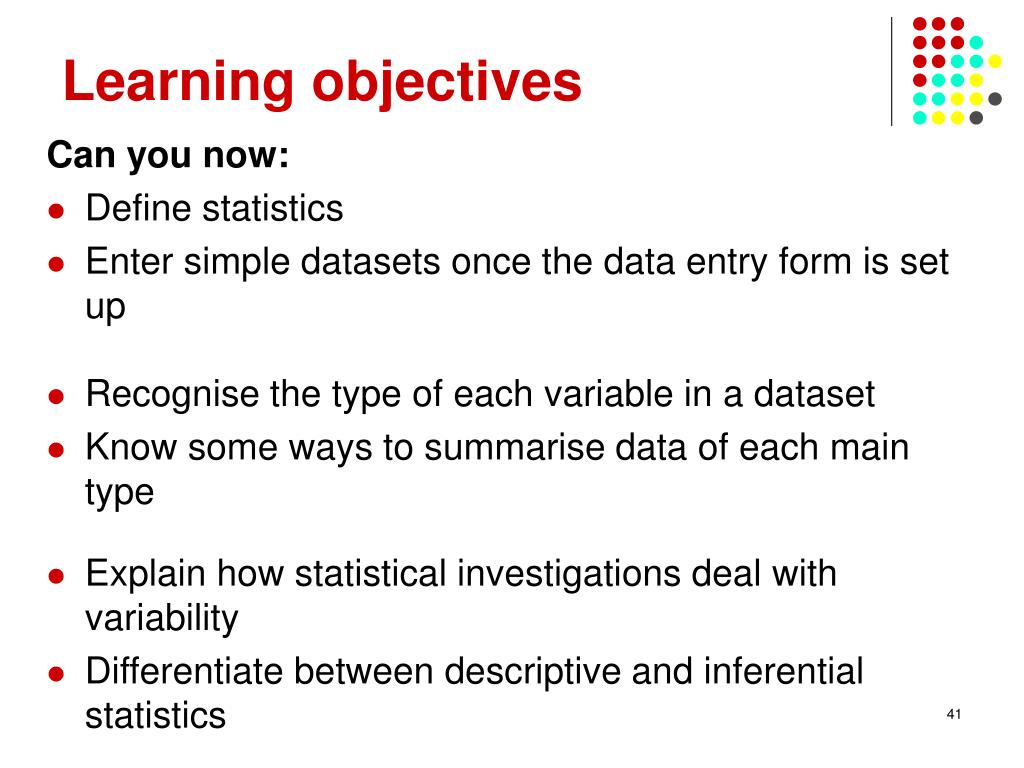 Learning objectives

Can you now:

- Define statistics
- Enter simple datasets once the data entry form is set up

- Recognise the type of each variable in a dataset
- Know some ways to summarise data of each main type

- Explain how statistical investigations deal with variability
- Differentiate between descriptive and inferential statistics

41